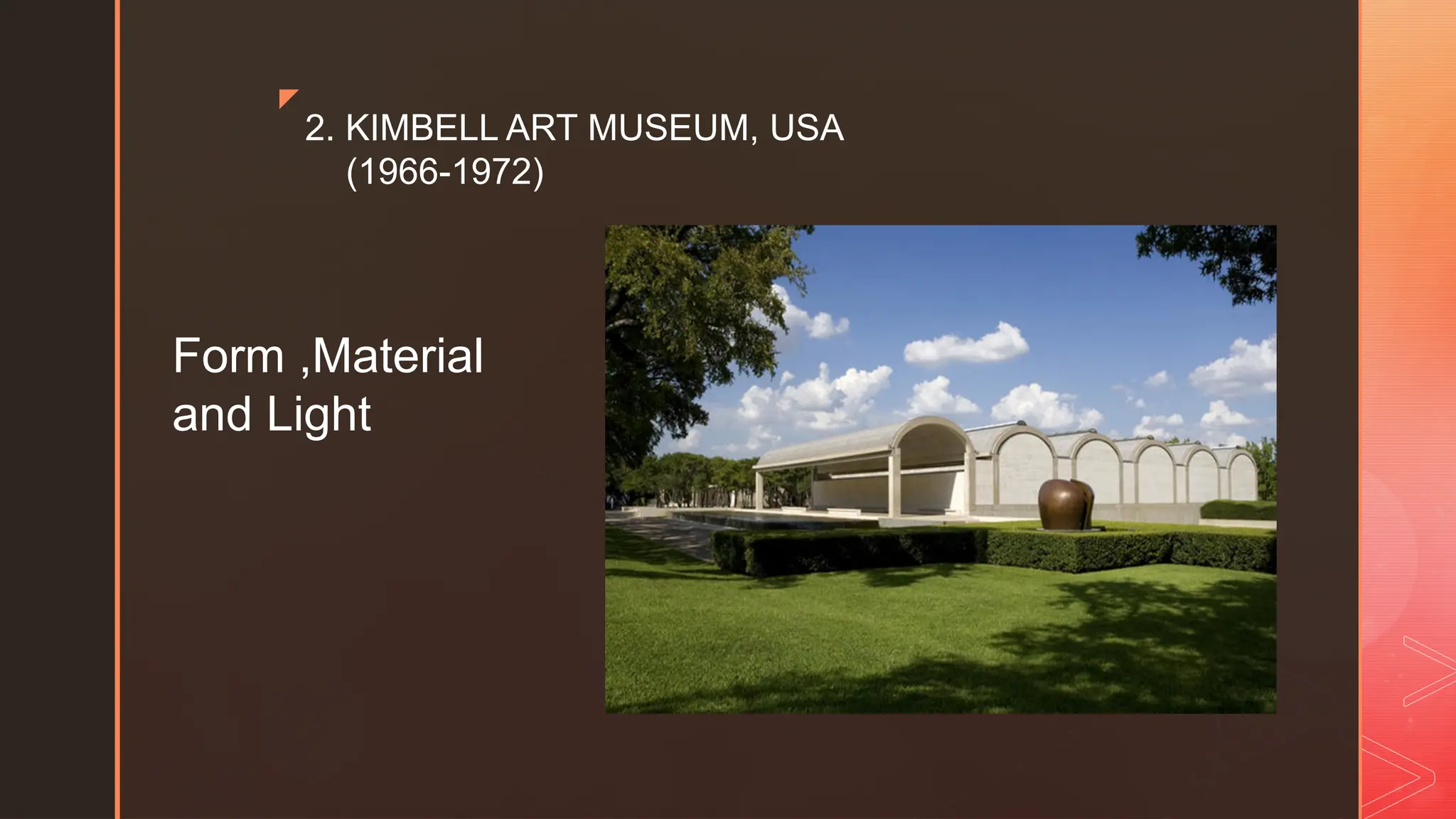 2. KIMBELL ART MUSEUM, USA (1966-1972)

Form ,Material and Light